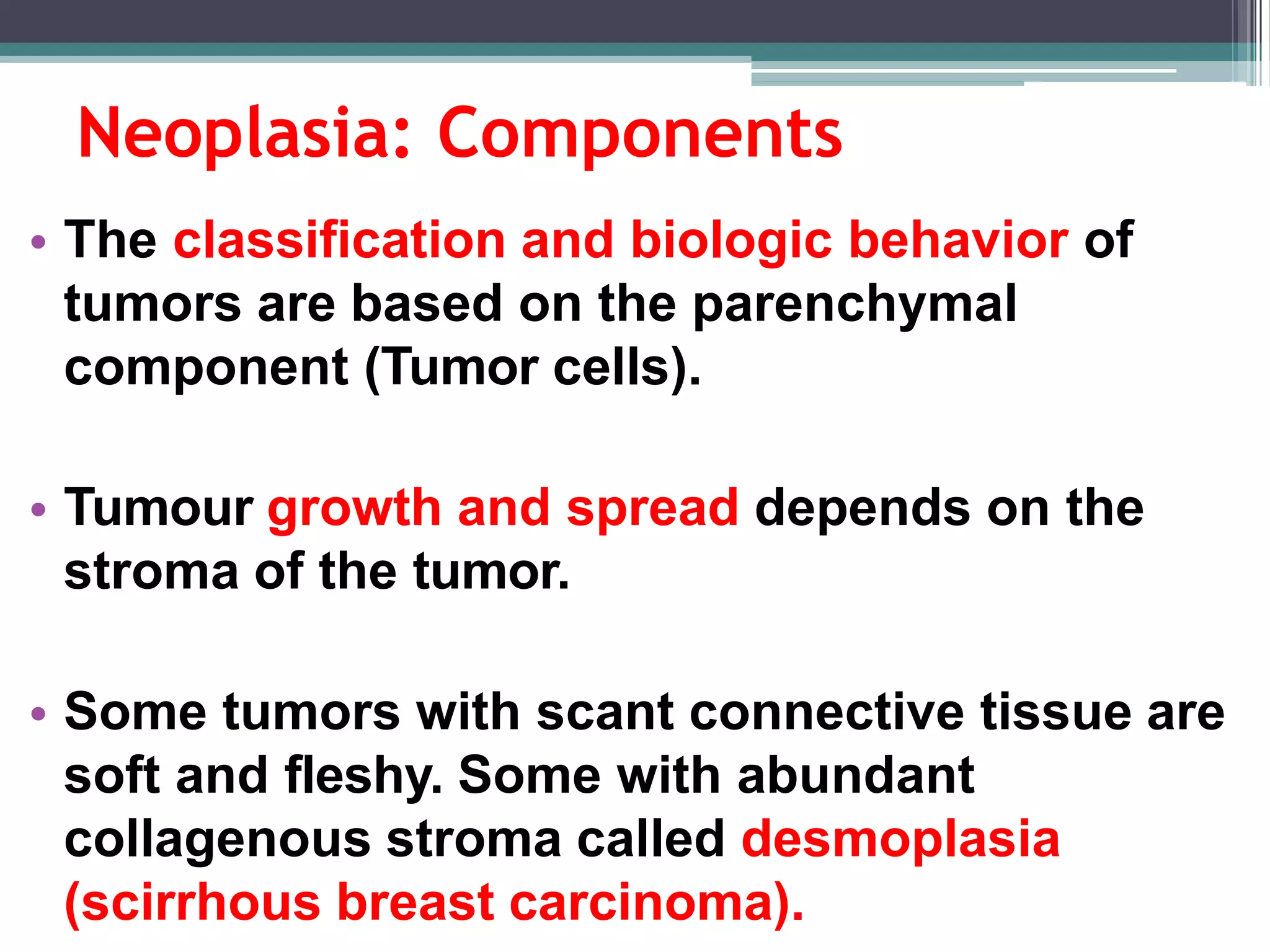 Neoplasia: Components

• The classification and biologic behavior of tumors are based on the parenchymal component (Tumor cells).

• Tumour growth and spread depends on the stroma of the tumor.

• Some tumors with scant connective tissue are soft and fleshy. Some with abundant collagenous stroma called desmoplasia (scirrhous breast carcinoma).